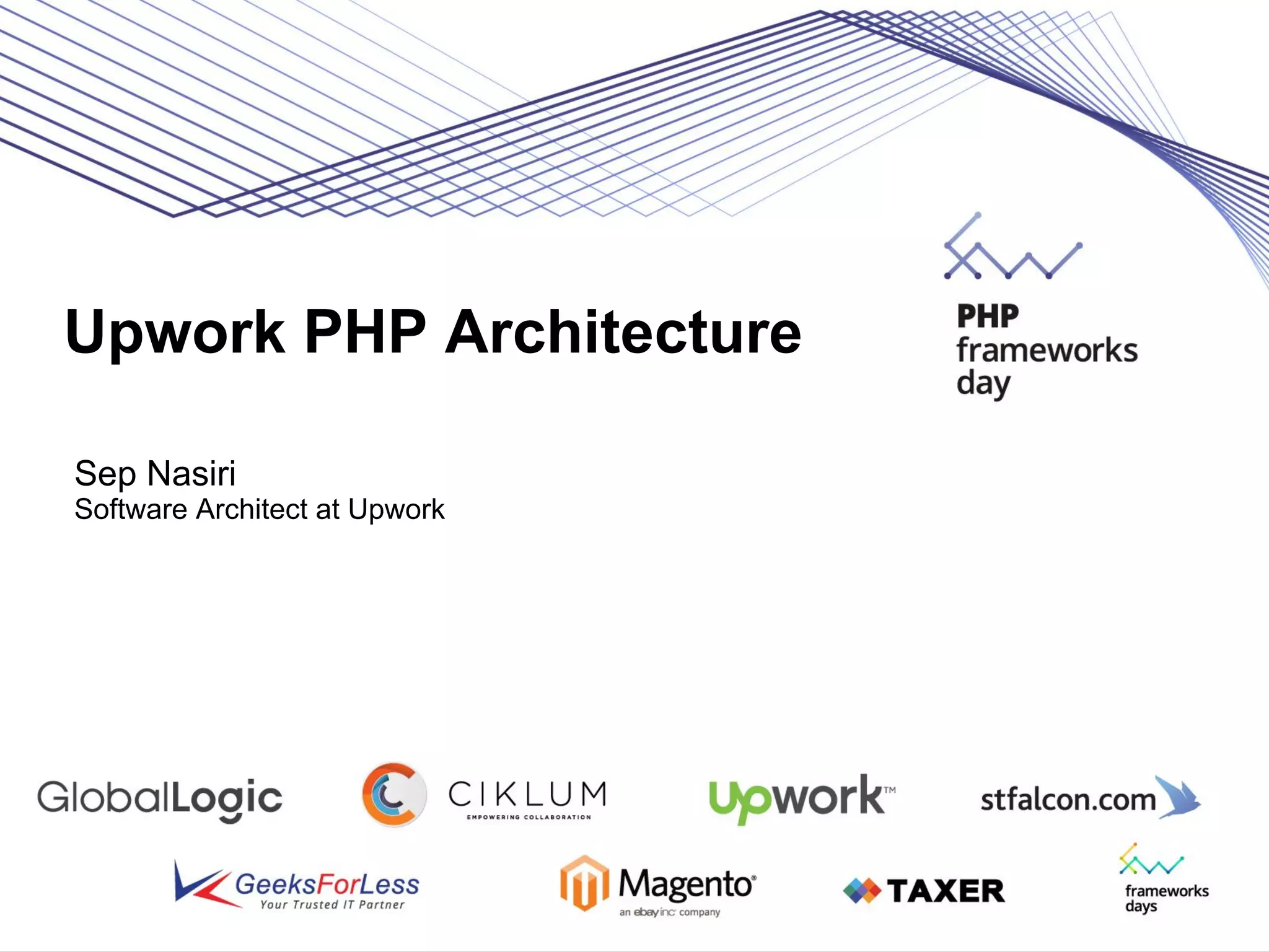 Upwork PHP Architecture

PHP frameworks day

Sep Nasiri
Software Architect at Upwork

GlobalLogic

CIKLUM
EMPOWERING COLLABORATION

upwork™

stfalcon.com

GeeksForLess
Your Trusted IT Partner

Magento®
an ebay inc company

TAXER

frameworks days